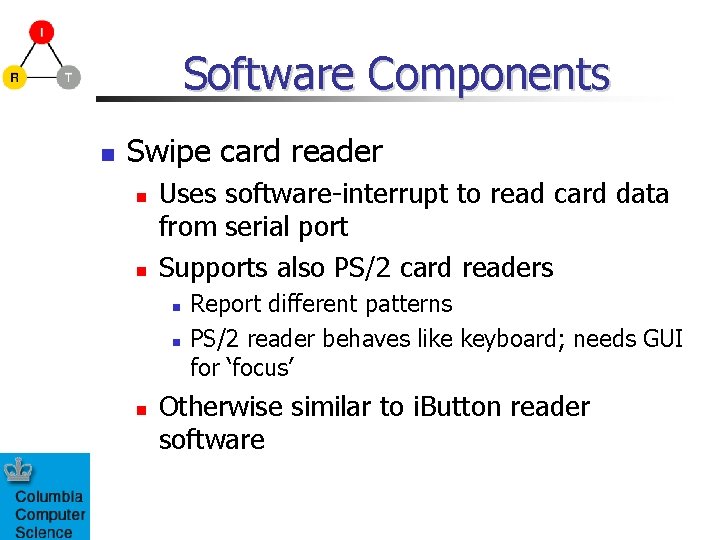 I
R
T

Software Components

Swipe card reader

Uses software-interrupt to read card data from serial port

Supports also PS/2 card readers

Report different patterns

PS/2 reader behaves like keyboard; needs GUI for ‘focus’

Otherwise similar to iButton reader software

Columbia Computer Science